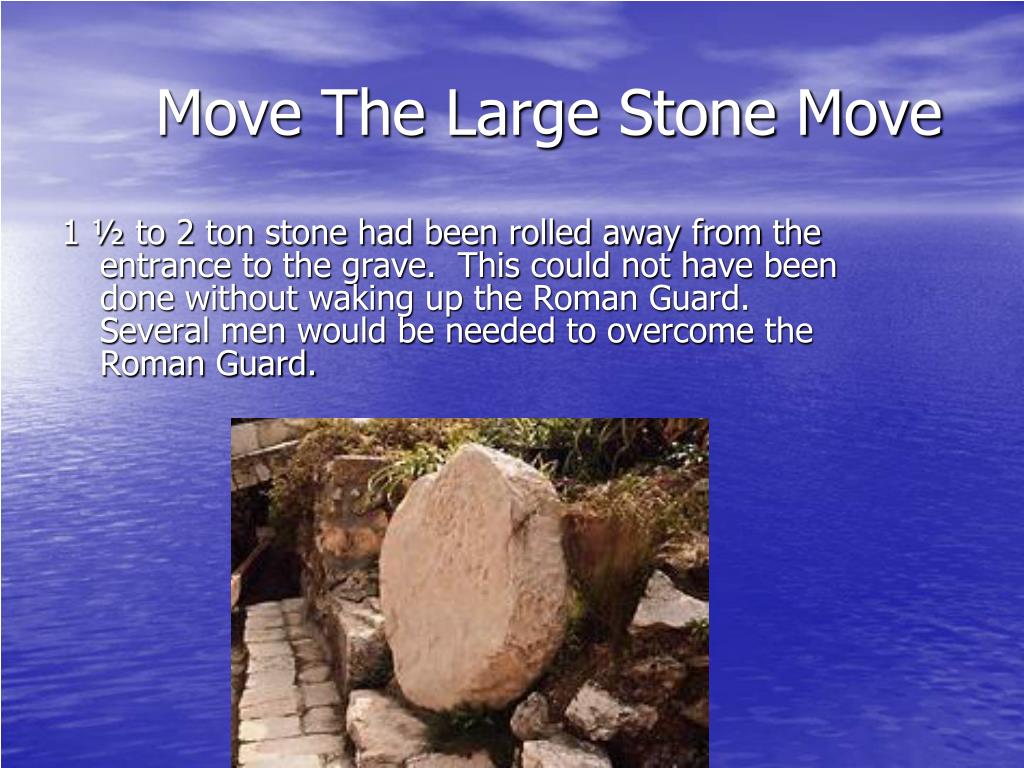 Move The Large Stone Move

1 ½ to 2 ton stone had been rolled away from the entrance to the grave.  This could not have been done without waking up the Roman Guard.  Several men would be needed to overcome the Roman Guard.